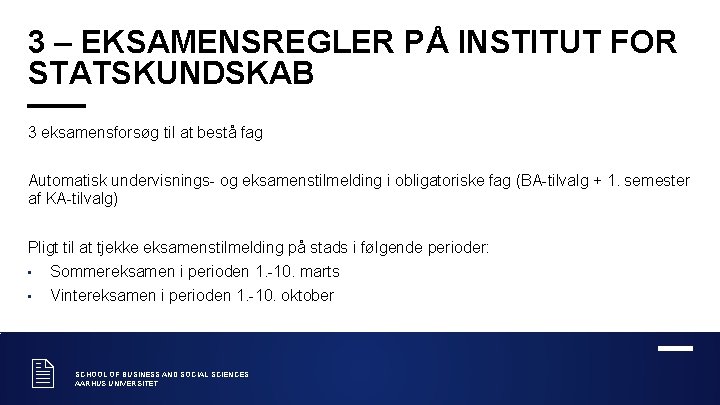 3 – EKSAMENSREGLER PÅ INSTITUT FOR STATSKUNDSKAB

3 eksamensforsøg til at bestå fag

Automatisk undervisnings- og eksamenstilmelding i obligatoriske fag (BA-tilvalg + 1. semester af KA-tilvalg)

Pligt til at tjekke eksamenstilmelding på stads i følgende perioder:
• Sommereksamen i perioden 1.-10. marts
• Vintereksamen i perioden 1.-10. oktober

SCHOOL OF BUSINESS AND SOCIAL SCIENCES
AARHUS UNIVERSITET